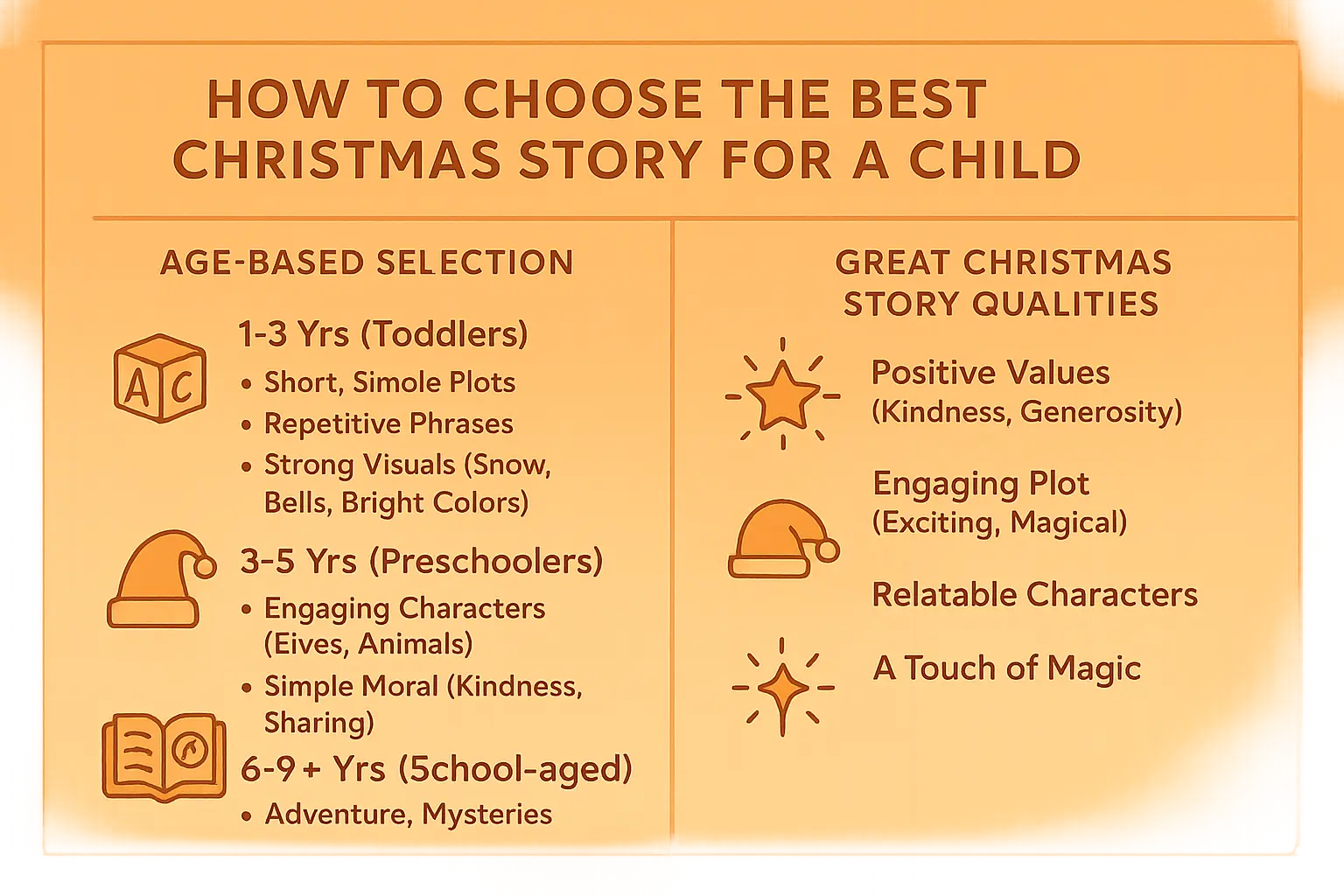 HOW TO CHOOSE THE BEST CHRISTMAS STORY FOR A CHILD

AGE-BASED SELECTION

A C

1-3 Yrs (Toddlers)
• Short, Simole Plots
• Repetitive Phrases
• Strong Visuals (Snow, Bells, Bright Colors)

3-5 Yrs (Preschoolers)
• Engaging Characters (Eives, Animals)
• Simple Moral (Kindness, Sharing)

6-9+ Yrs (5chool-aged)
• Adventure, Mysteries

GREAT CHRISTMAS STORY QUALITIES

Positive Values (Kindness, Generosity)

Engaging Plot (Exciting, Magical)

Relatable Characters

A Touch of Magic